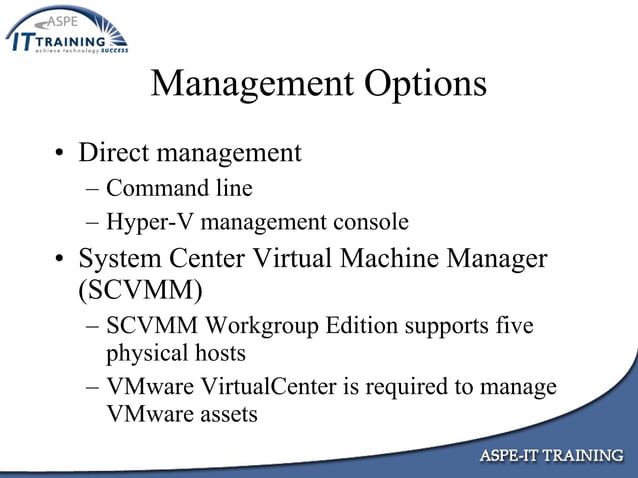 ASPE
IT TRAINING
achieve technology SUCCESS

Management Options

• Direct management
– Command line
– Hyper-V management console
• System Center Virtual Machine Manager (SCVMM)
– SCVMM Workgroup Edition supports five physical hosts
– VMware VirtualCenter is required to manage VMware assets

ASPE-IT TRAINING